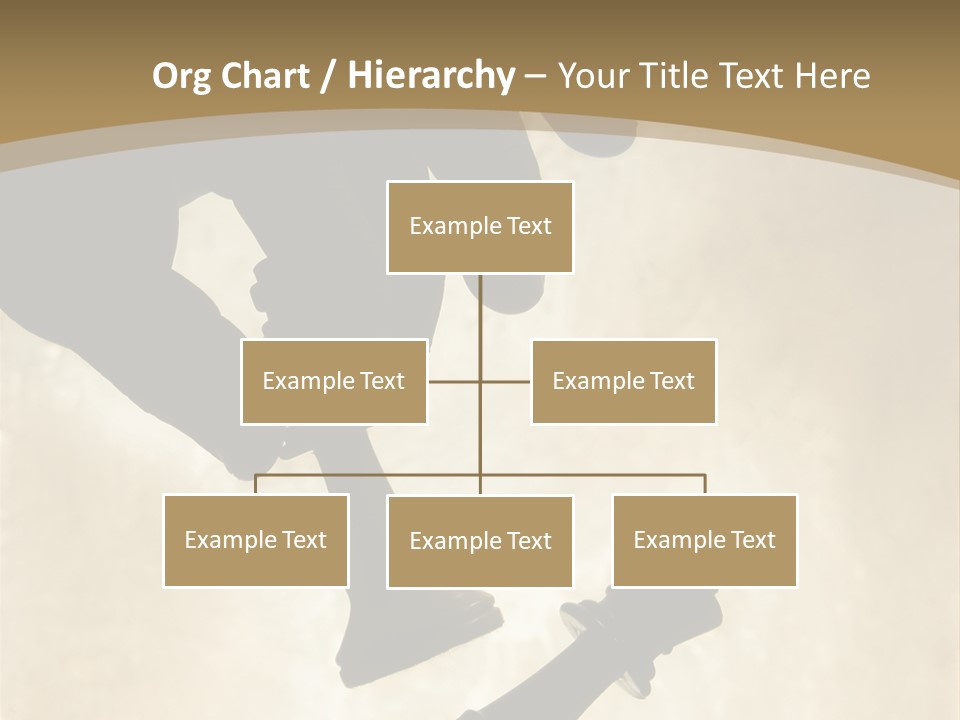 Org Chart / Hierarchy – Your Title Text Here

Example Text

Example Text

Example Text

Example Text

Example Text

Example Text